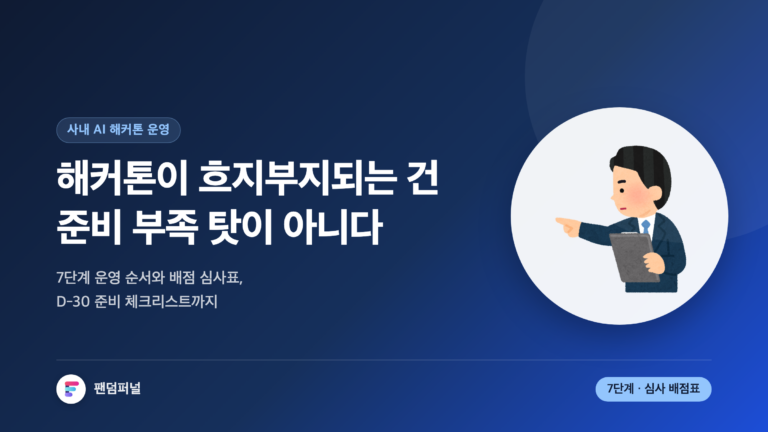 사내 AI 해커톤 운영

해커톤이 흐지부지되는 건 준비 부족 탓이 아니다

7단계 운영 순서와 배점 심사표, D-30 준비 체크리스트까지

팬덤퍼널

7단계 · 심사 배점표